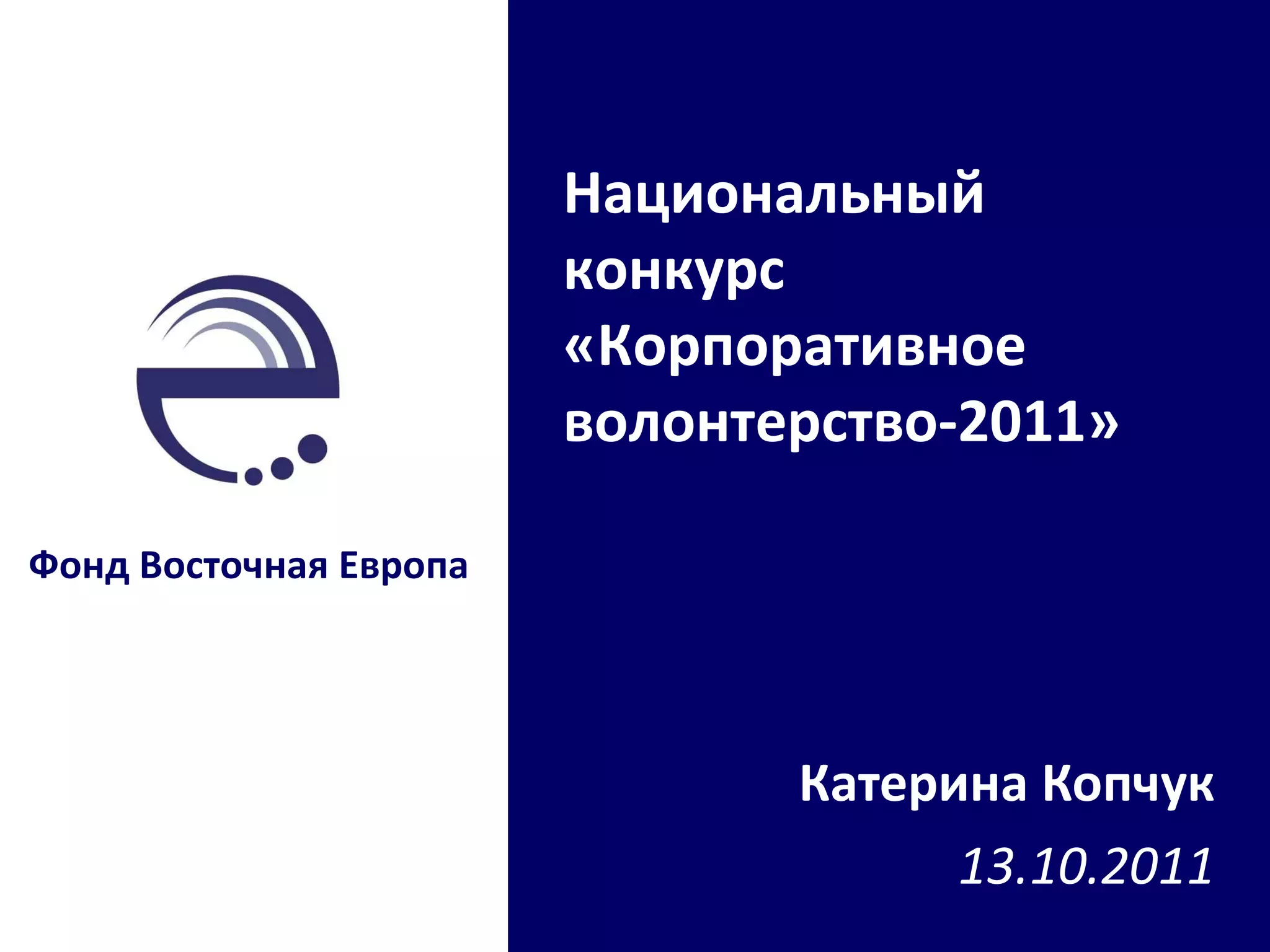 Фонд Восточная Европа

Национальный конкурс «Корпоративное волонтерство-2011»

Катерина Копчук

13.10.2011